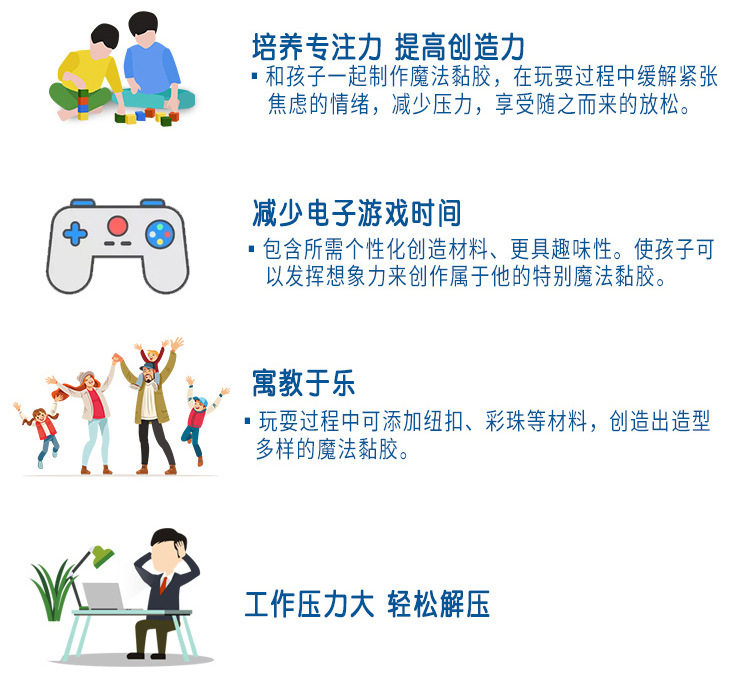 培养专注力 提高创造力

▪ 和孩子一起制作魔法黏胶，在玩耍过程中缓解紧张焦虑的情绪，减少压力，享受随之而来的放松。

减少电子游戏时间

▪ 包含所需个性化创造材料、更具趣味性。使孩子可以发挥想象力来创作属于他的特别魔法黏胶。

寓教于乐

▪ 玩耍过程中可添加纽扣、彩珠等材料，创造出造型多样的魔法黏胶。

工作压力大 轻松解压